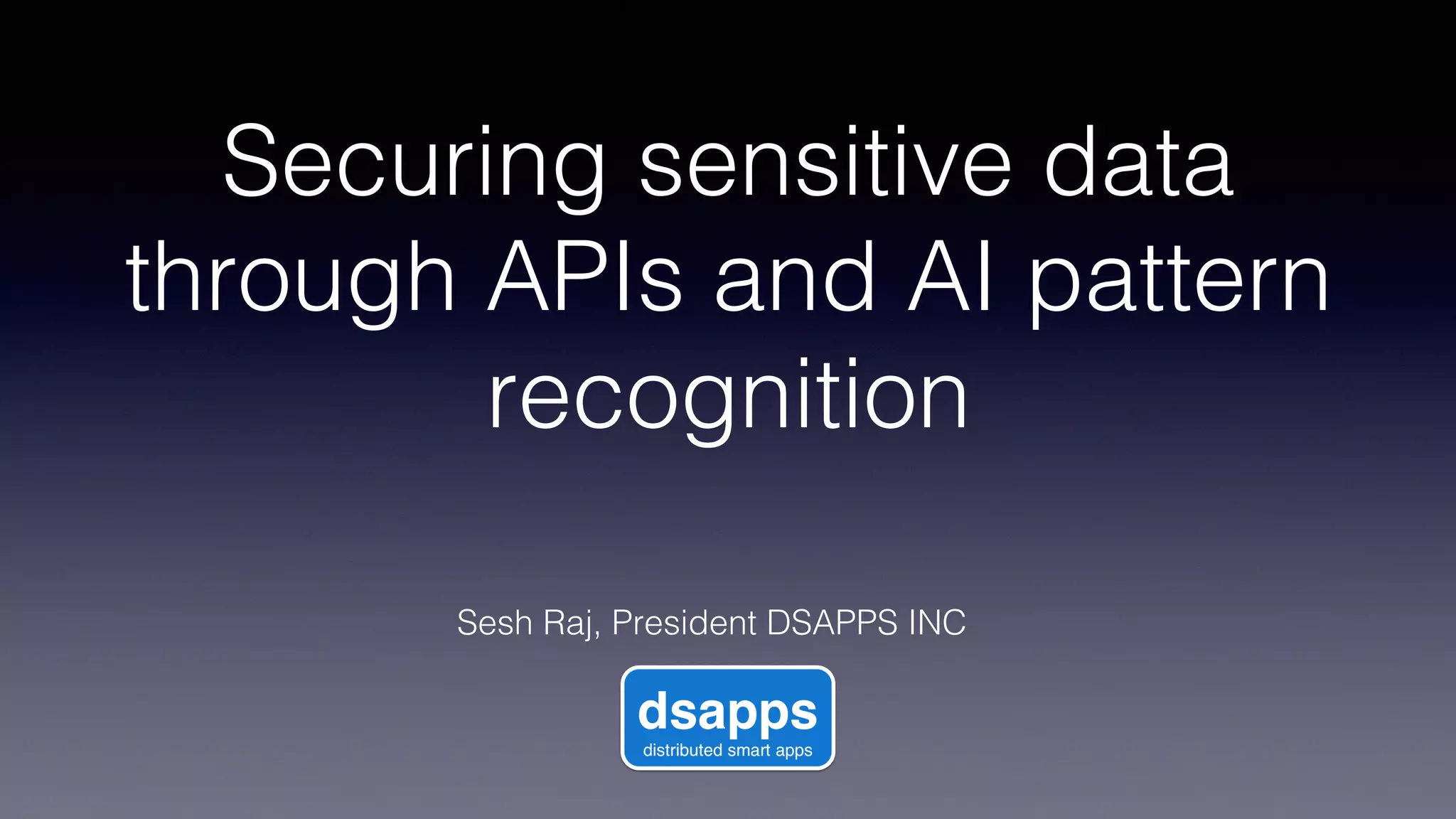 Securing sensitive data through APIs and AI pattern recognition

Sesh Raj, President DSAPPS INC

dsapps
distributed smart apps